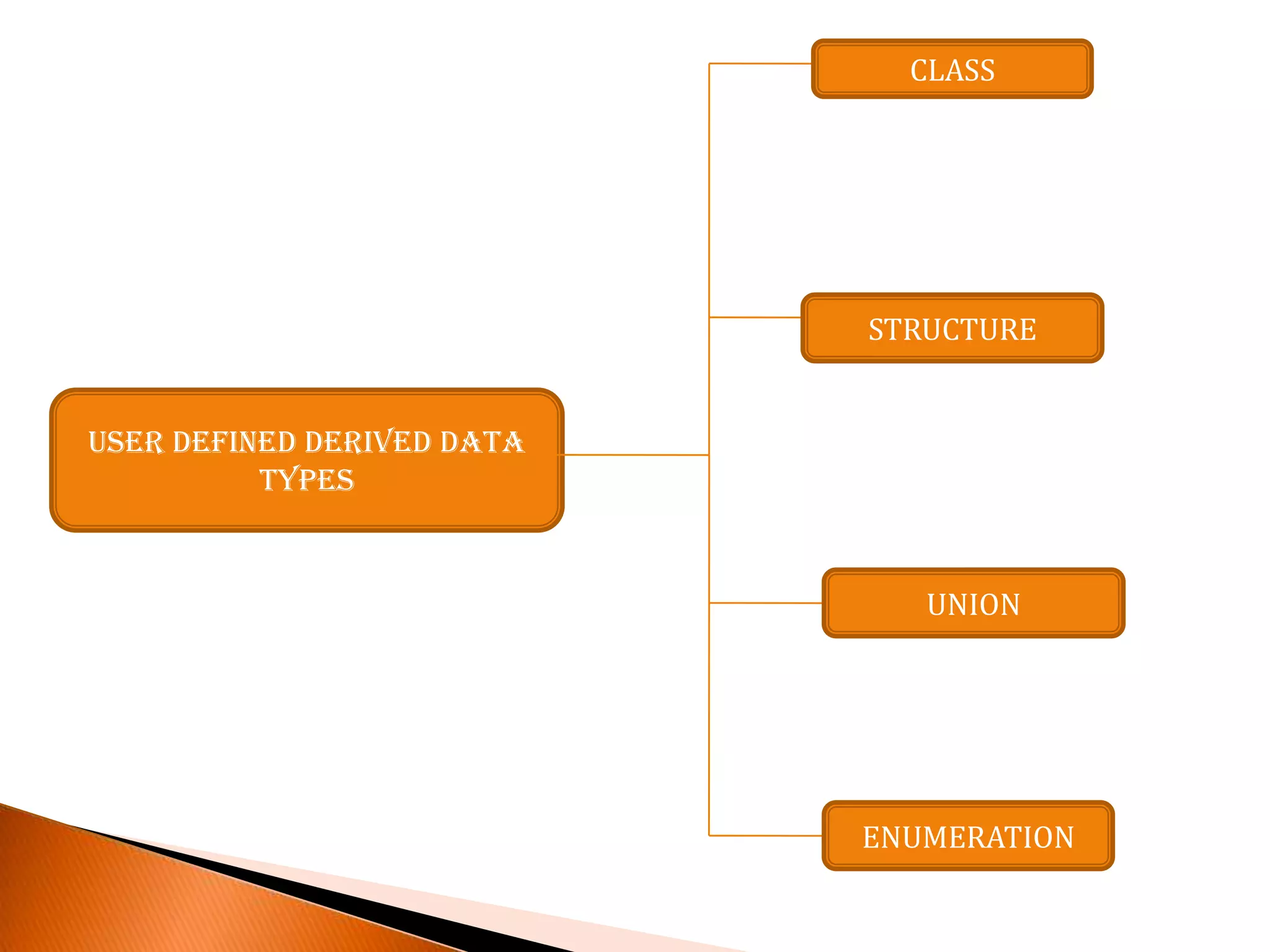 USER DEFINED DERIVED DATA TYPES

CLASS

STRUCTURE

UNION

ENUMERATION